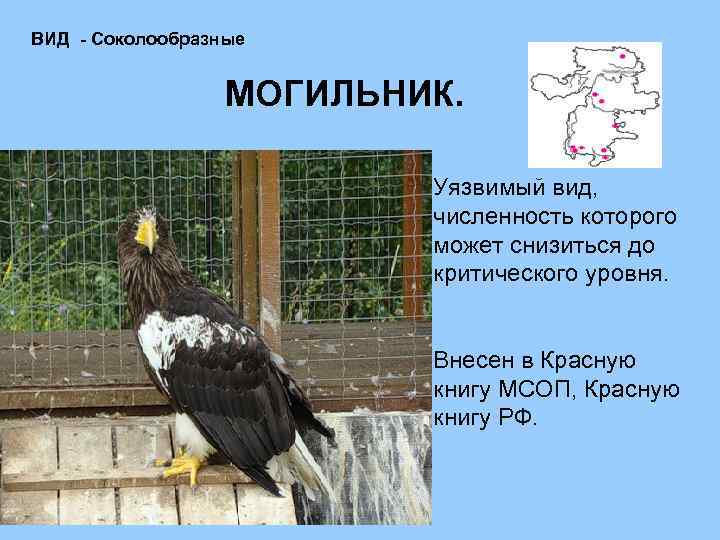 ВИД - Соколообразные

МОГИЛЬНИК.

Уязвимый вид, численность которого может снизиться до критического уровня.

Внесен в Красную книгу МСОП, Красную книгу РФ.